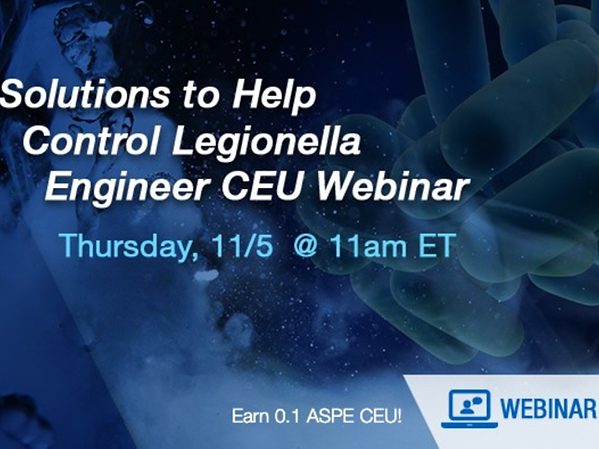 Solutions to Help Control Legionella Engineer CEU Webinar

Thursday, 11/5 @ 11am ET

Earn 0.1 ASPE CEU!

WEBINAR